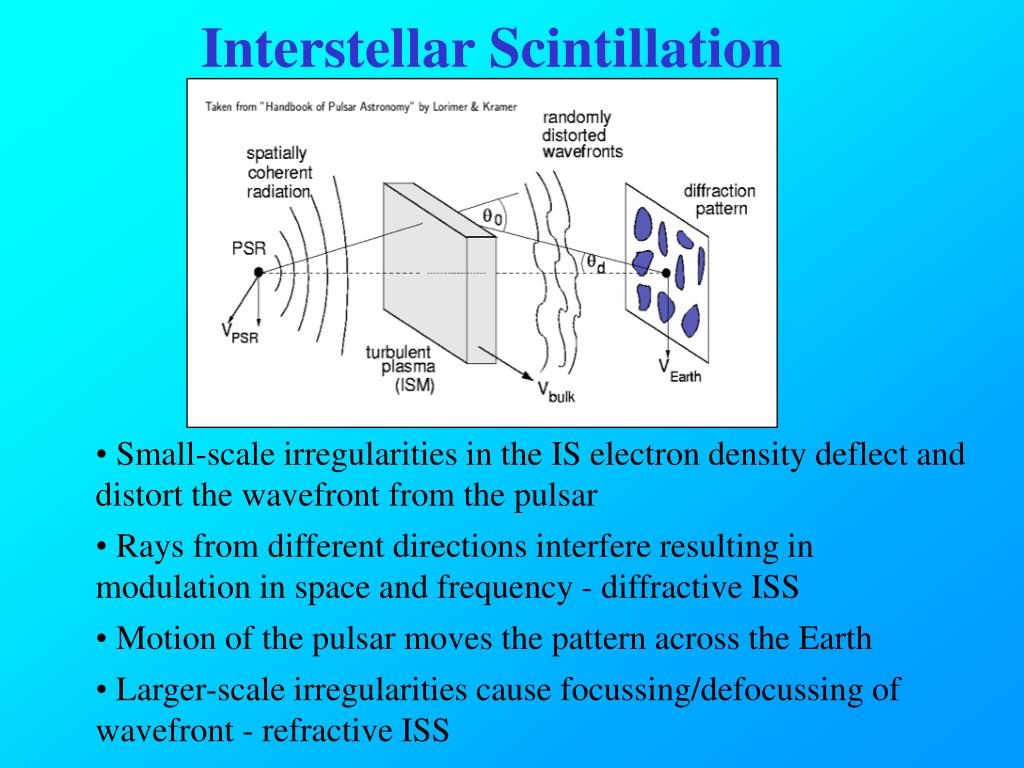 Interstellar Scintillation

Taken from "Handbook of Pulsar Astronomy" by Lorimer & Kramer

spatially coherent radiation

randomly distorted wavefronts

diffraction pattern

PSR

$\theta_0$

$\theta_d$

$V_{PSR}$

turbulent plasma (ISM)

$V_{bulk}$

$V_{Earth}$

• Small-scale irregularities in the IS electron density deflect and distort the wavefront from the pulsar

• Rays from different directions interfere resulting in modulation in space and frequency - diffractive ISS

• Motion of the pulsar moves the pattern across the Earth

• Larger-scale irregularities cause focussing/defocussing of wavefront - refractive ISS